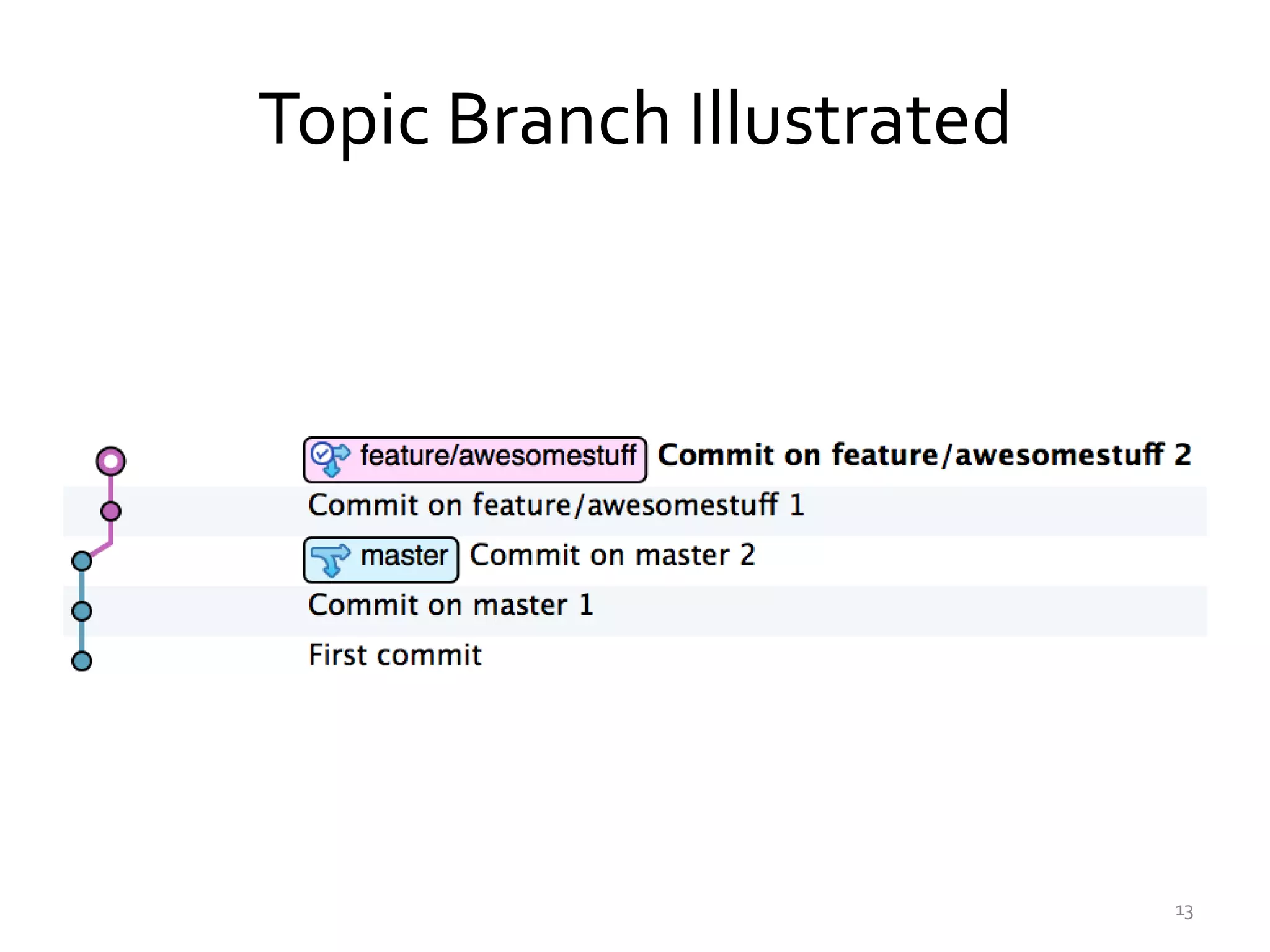 Topic Branch Illustrated

feature/awesomestuff Commit on feature/awesomestuff 2

Commit on feature/awesomestuff 1

master Commit on master 2

Commit on master 1

First commit

13